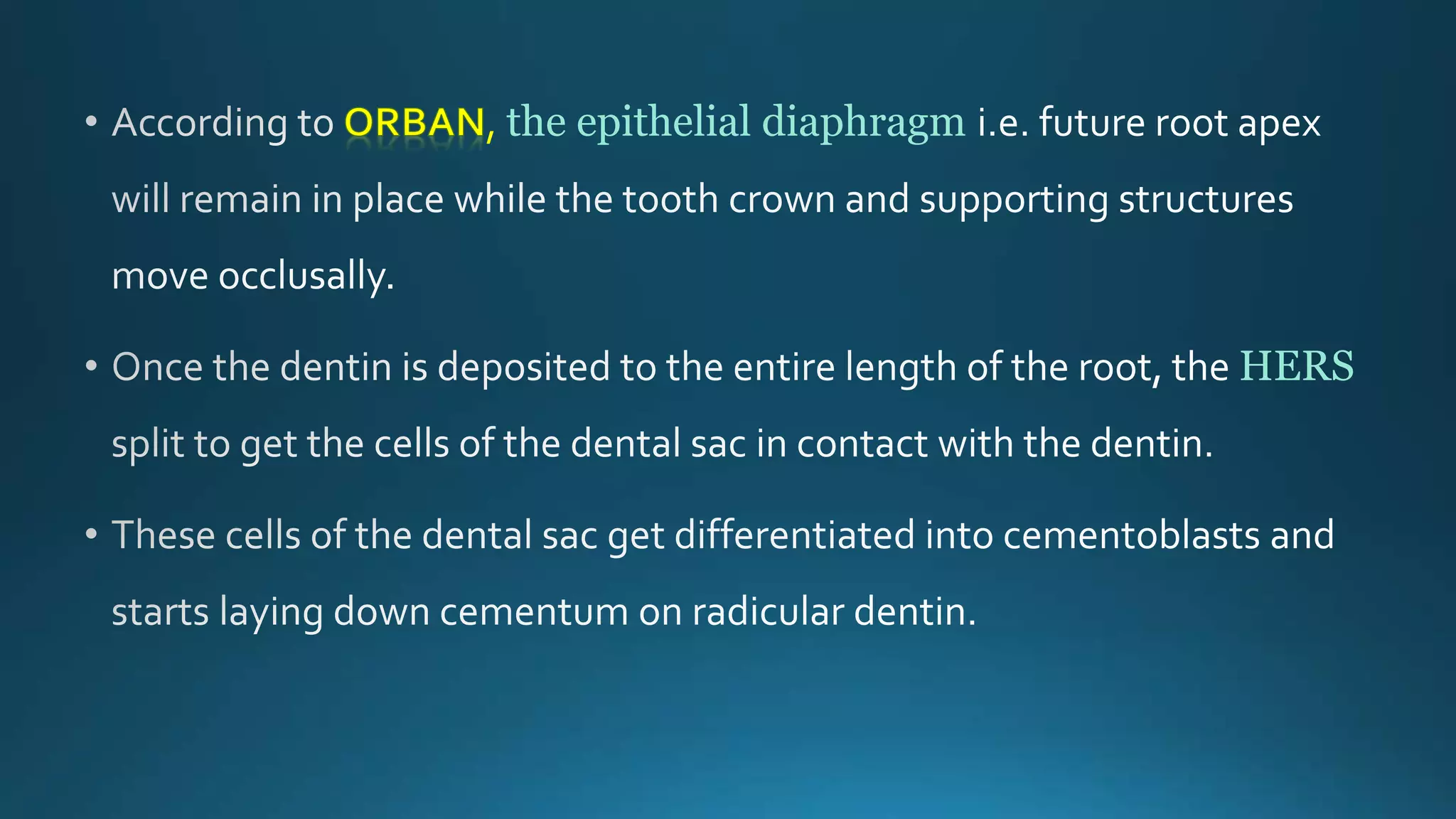 • According to ORBAN, the epithelial diaphragm i.e. future root apex will remain in place while the tooth crown and supporting structures move occlusally.

• Once the dentin is deposited to the entire length of the root, the HERS split to get the cells of the dental sac in contact with the dentin.

• These cells of the dental sac get differentiated into cementoblasts and starts laying down cementum on radicular dentin.